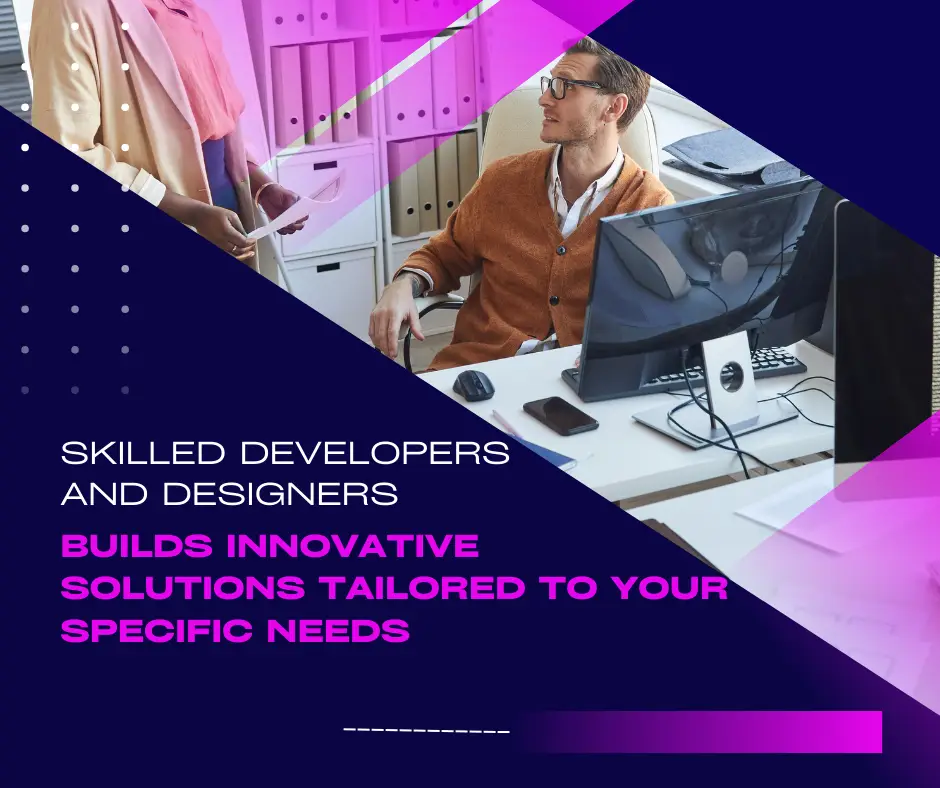 SKILLED DEVELOPERS AND DESIGNERS

BUILDS INNOVATIVE SOLUTIONS TAILORED TO YOUR SPECIFIC NEEDS